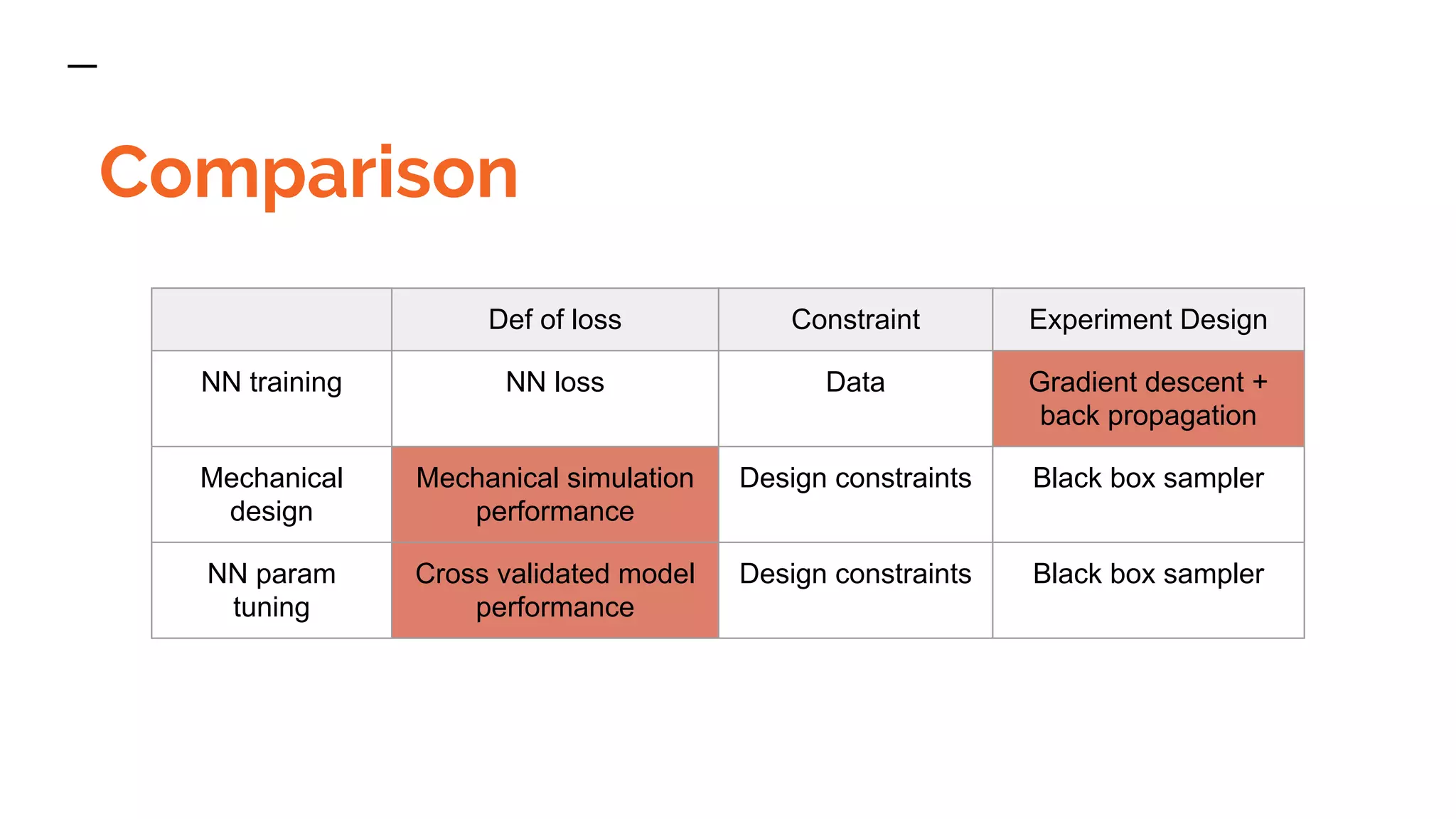 Comparison

| | Def of loss | Constraint | Experiment Design |
|---|---|---|---|
| NN training | NN loss | Data | Gradient descent + back propagation |
| Mechanical design | Mechanical simulation performance | Design constraints | Black box sampler |
| NN param tuning | Cross validated model performance | Design constraints | Black box sampler |